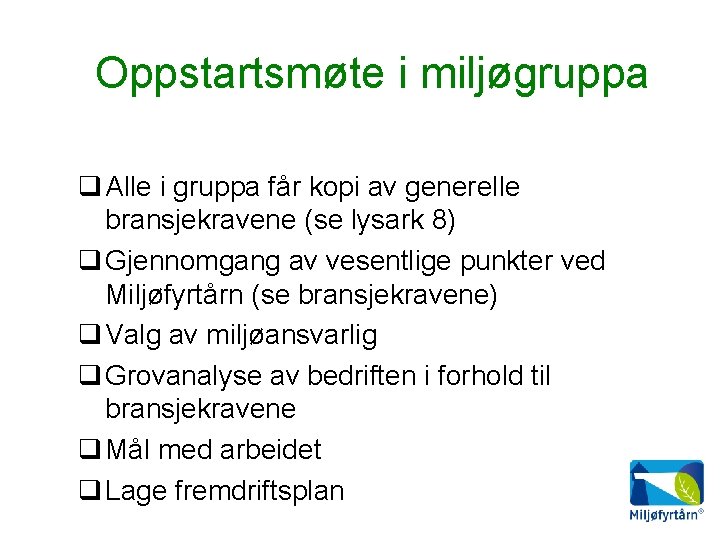 Oppstartsmøte i miljøgruppa

❑ Alle i gruppa får kopi av generelle bransjekravene (se lysark 8)

❑ Gjennomgang av vesentlige punkter ved Miljøfyrtårn (se bransjekravene)

❑ Valg av miljøansvarlig

❑ Grovanalyse av bedriften i forhold til bransjekravene

❑ Mål med arbeidet

❑ Lage fremdriftsplan

Miljøfyrtårn®